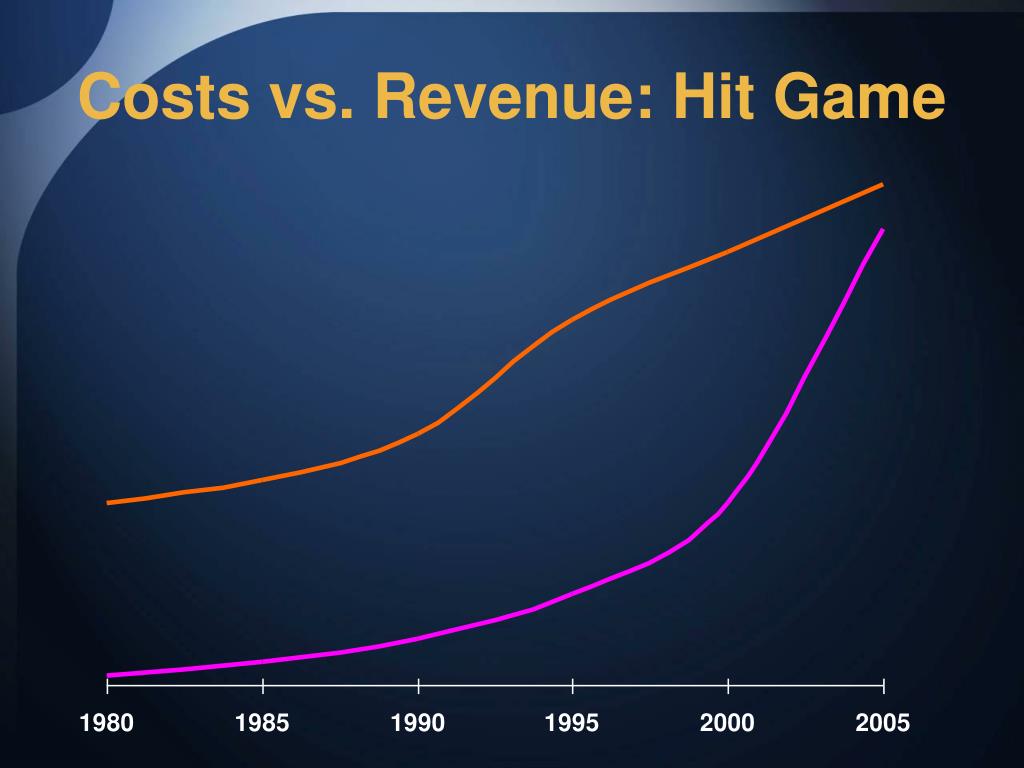 Costs vs. Revenue: Hit Game

1980
1985
1990
1995
2000
2005